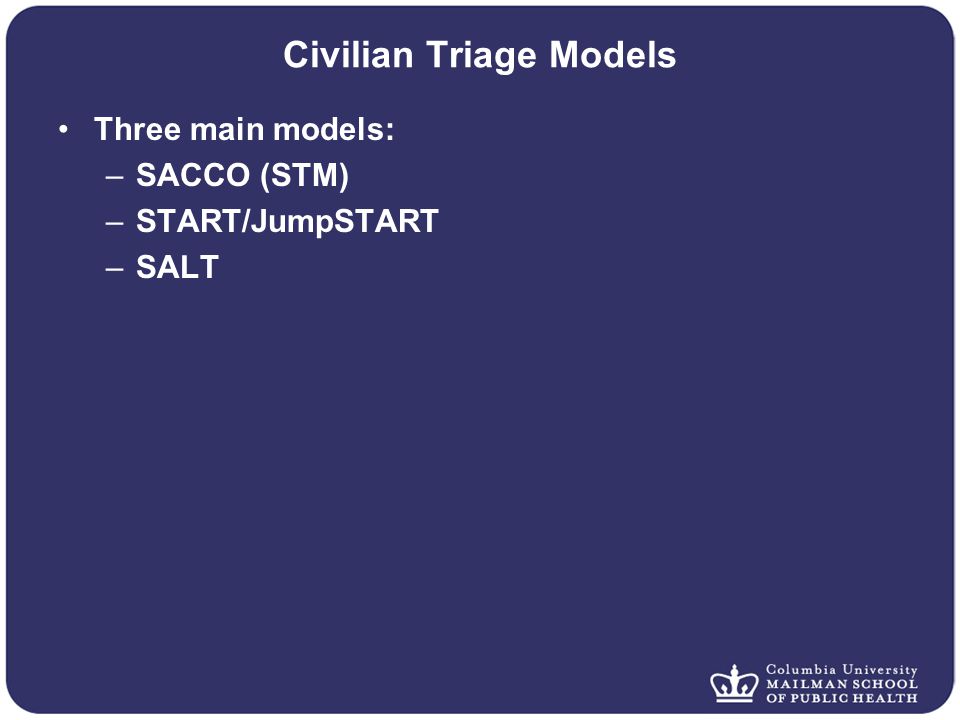 Civilian Triage Models

• Three main models:
– SACCO (STM)
– START/JumpSTART
– SALT

Columbia University
MAILMAN SCHOOL
OF PUBLIC HEALTH